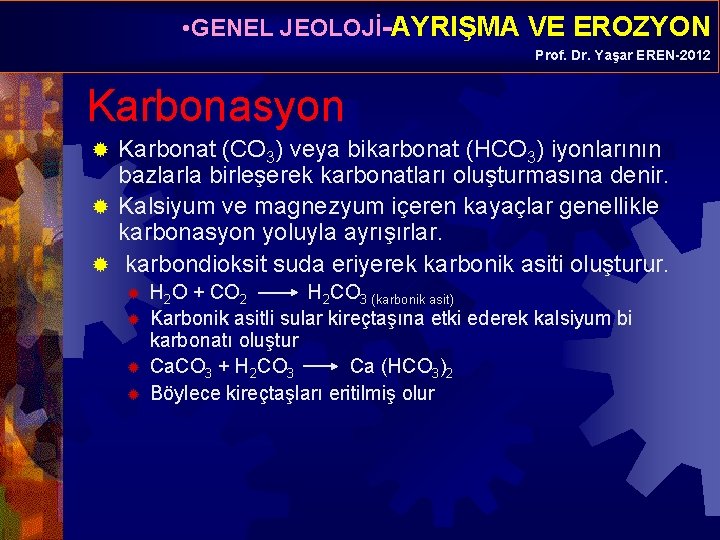 •GENEL JEOLOJİ-AYRIŞMA VE EROZYON
Prof. Dr. Yaşar EREN-2012

Karbonasyon

Karbonat ($CO_3$) veya bikarbonat ($HCO_3$) iyonlarının bazlarla birleşerek karbonatları oluşturmasına denir.

Kalsiyum ve magnezyum içeren kayaçlar genellikle karbonasyon yoluyla ayrışırlar.

karbondioksit suda eriyerek karbonik asiti oluşturur.

$H_2O + CO_2 \longrightarrow H_2CO_3$ (karbonik asit)

Karbonik asitli sular kireçtaşına etki ederek kalsiyum bi karbonatı oluştur

$CaCO_3 + H_2CO_3 \longrightarrow Ca(HCO_3)_2$

Böylece kireçtaşları eritilmiş olur